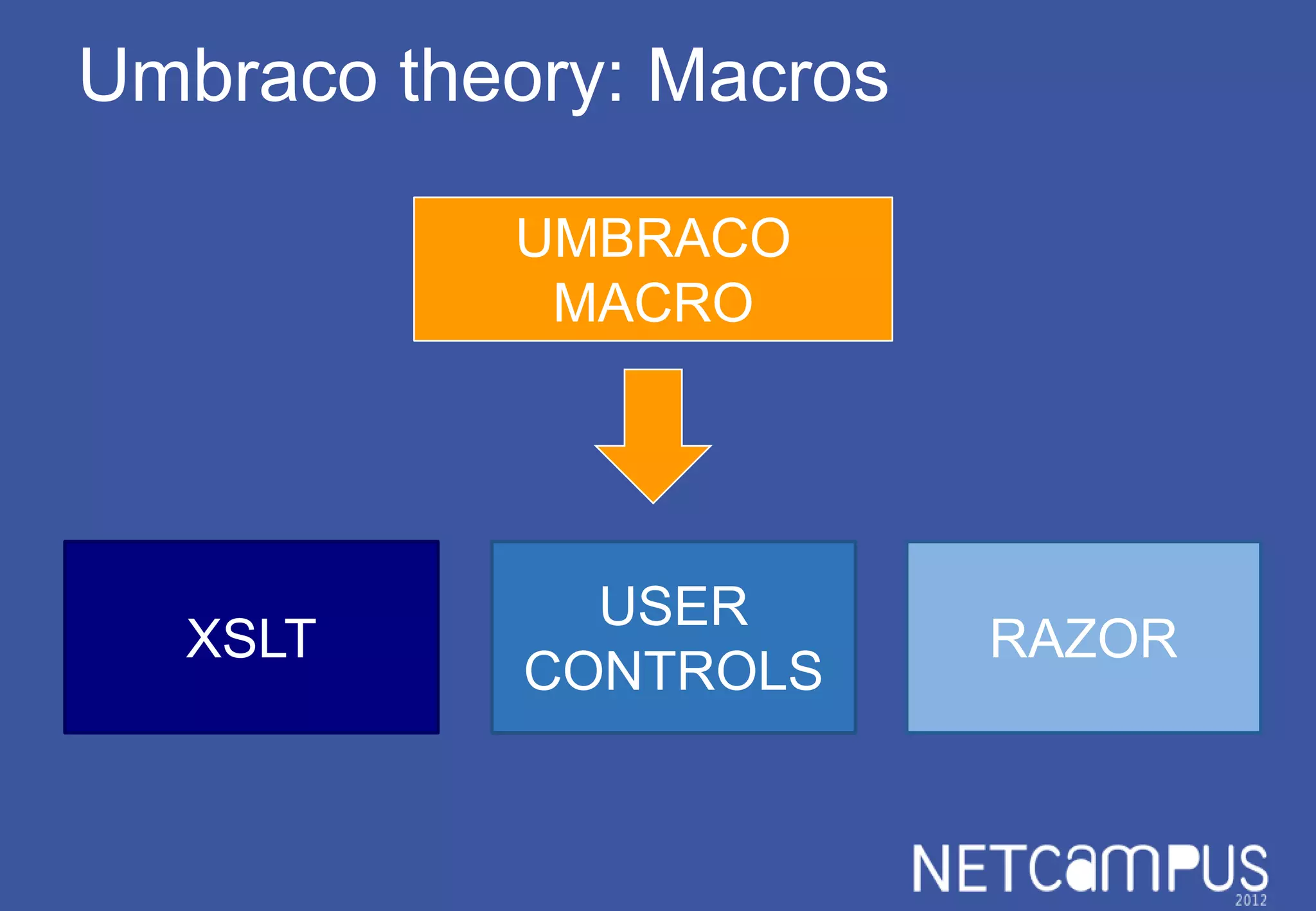 Umbraco theory: Macros

UMBRACO MACRO

XSLT

USER CONTROLS

RAZOR

NETCamPUS
2012